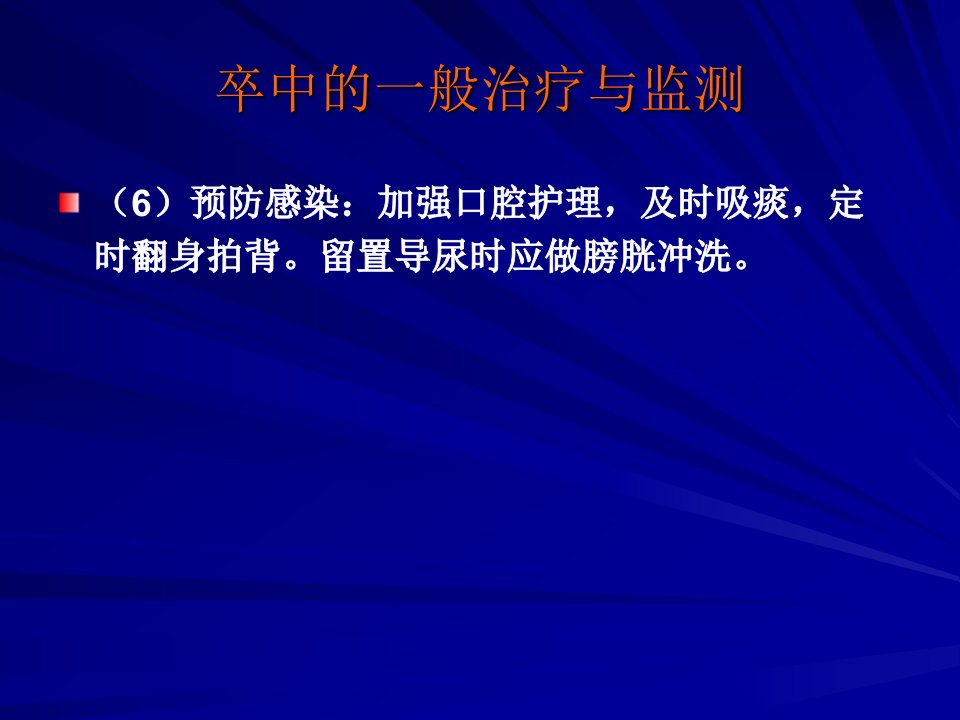 卒中的一般治疗与监测

（6）预防感染：加强口腔护理，及时吸痰，定时翻身拍背。留置导尿时应做膀胱冲洗。